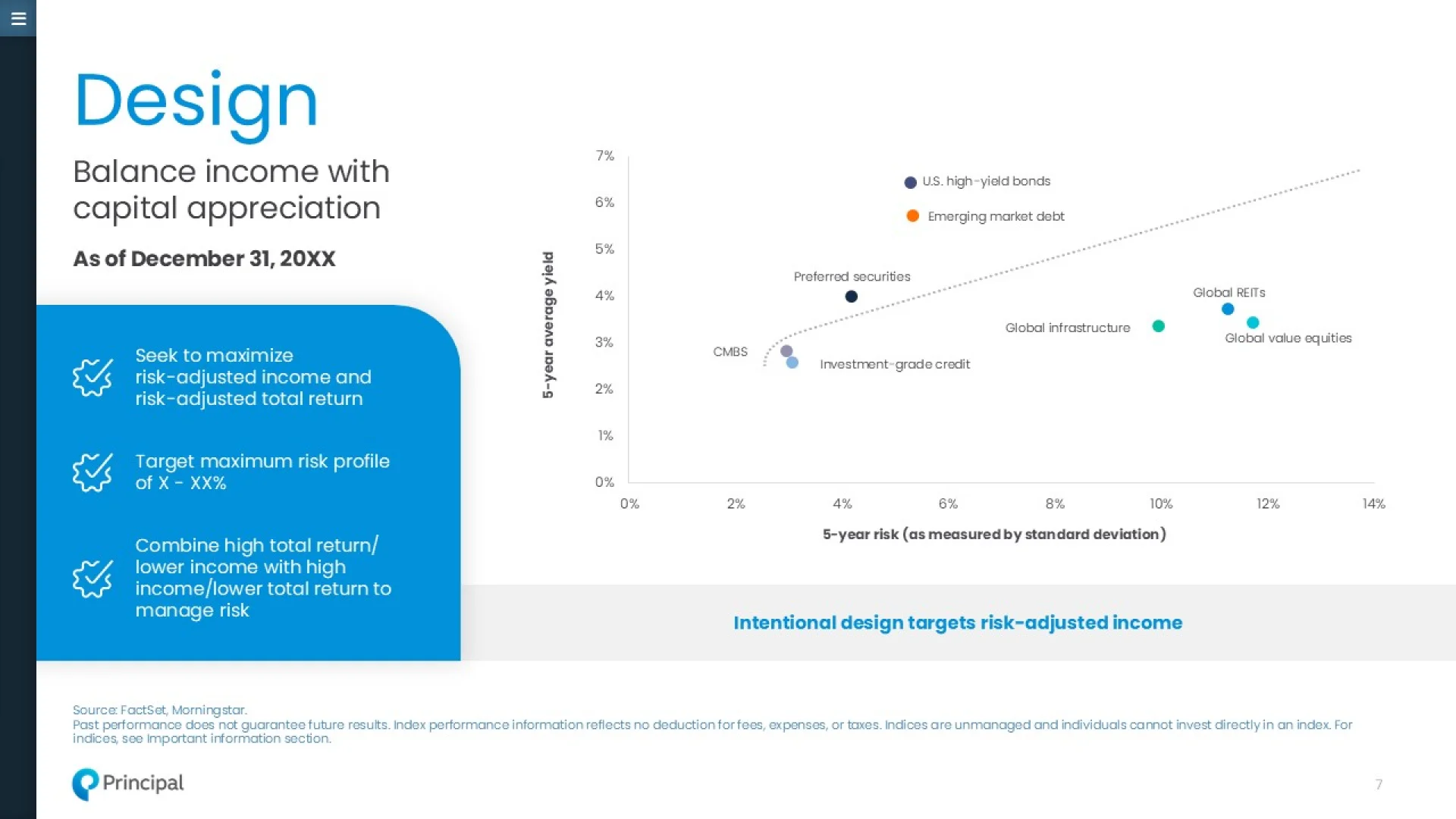 Design

Balance income with capital appreciation

As of December 31, 20XX

Seek to maximize risk-adjusted income and risk-adjusted total return

Target maximum risk profile of X - XX%

Combine high total return/ lower income with high income/lower total return to manage risk

5-year average yield

7%
6%
5%
4%
3%
2%
1%
0%

U.S. high-yield bonds
Emerging market debt
Preferred securities
Global REITs
Global infrastructure
Global value equities
CMBS
Investment-grade credit

0% 2% 4% 6% 8% 10% 12% 14%

5-year risk (as measured by standard deviation)

Intentional design targets risk-adjusted income

Source: FactSet, Morningstar.
Past performance does not guarantee future results. Index performance information reflects no deduction for fees, expenses, or taxes. Indices are unmanaged and individuals cannot invest directly in an index. For indices, see Important information section.

Principal

7